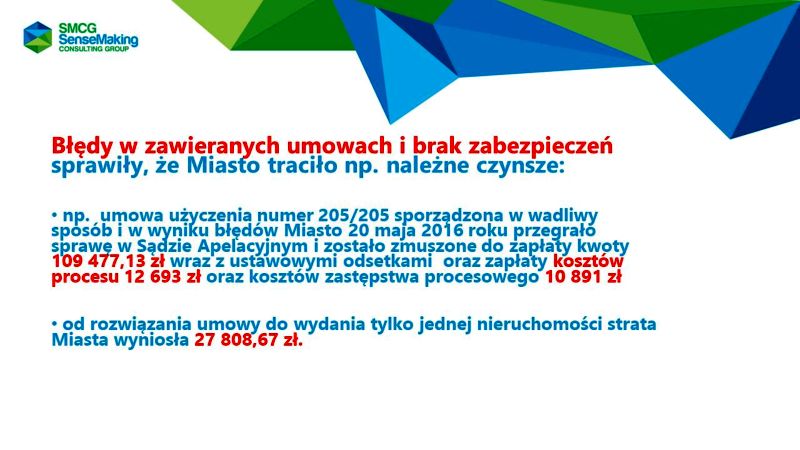 SMCG SenseMaking CONSULTING GROUP

Błędy w zawieranych umowach i brak zabezpieczeń sprawiły, że Miasto traciło np. należne czynsze:

• np. umowa użyczenia numer 205/205 sporządzona w wadliwy sposób i w wyniku błędów Miasto 20 maja 2016 roku przegrało sprawę w Sądzie Apelacyjnym i zostało zmuszone do zapłaty kwoty 109 477,13 zł wraz z ustawowymi odsetkami oraz zapłaty kosztów procesu 12 693 zł oraz kosztów zastępstwa procesowego 10 891 zł

• od rozwiązania umowy do wydania tylko jednej nieruchomości strata Miasta wyniosła 27 808,67 zł.